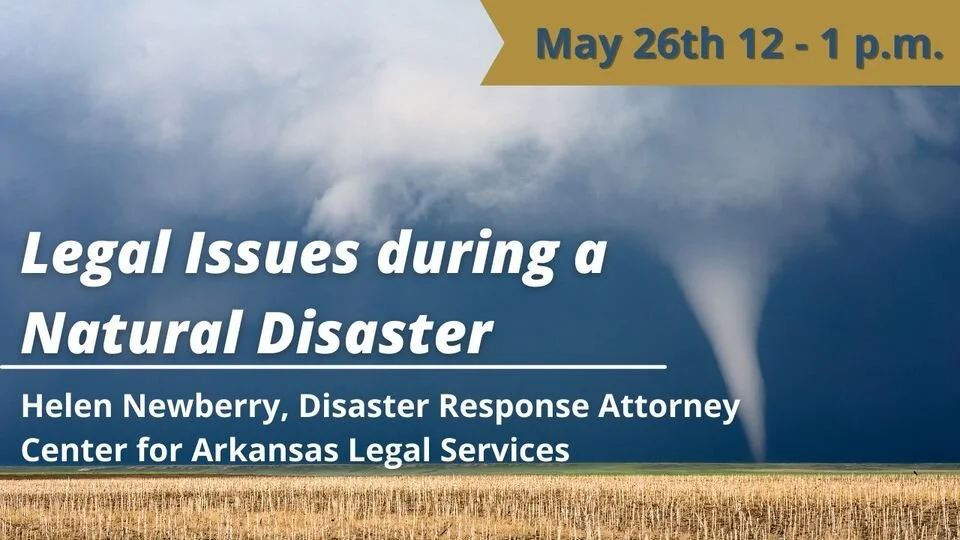 May 26th 12 - 1 p.m.

Legal Issues during a Natural Disaster

Helen Newberry, Disaster Response Attorney
Center for Arkansas Legal Services